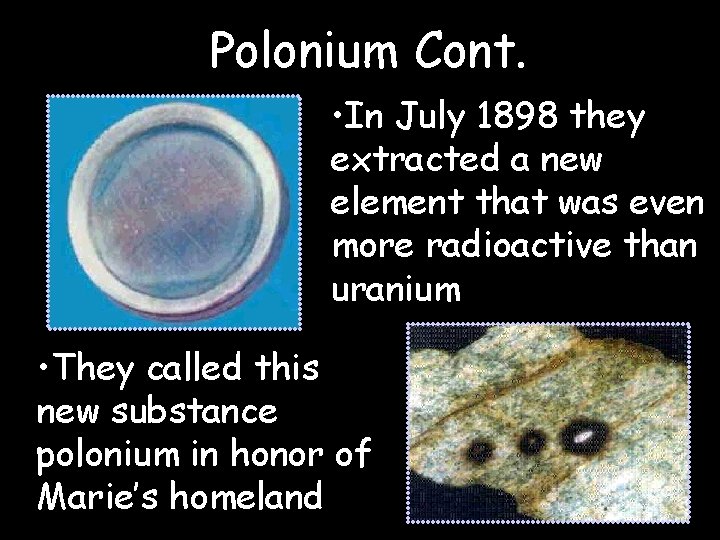 Polonium Cont.

•In July 1898 they extracted a new element that was even more radioactive than uranium

•They called this new substance polonium in honor of Marie's homeland